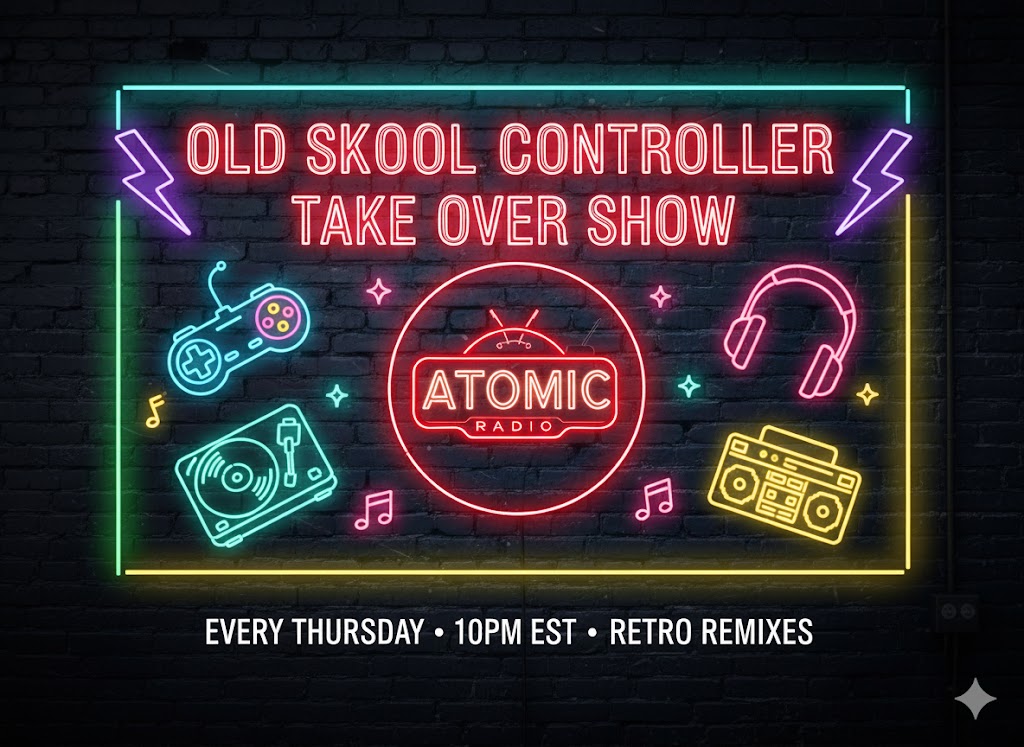 OLD SKOOL CONTROLLER
TAKE OVER SHOW

ATOMIC
RADIO

EVERY THURSDAY • 10PM EST • RETRO REMIXES